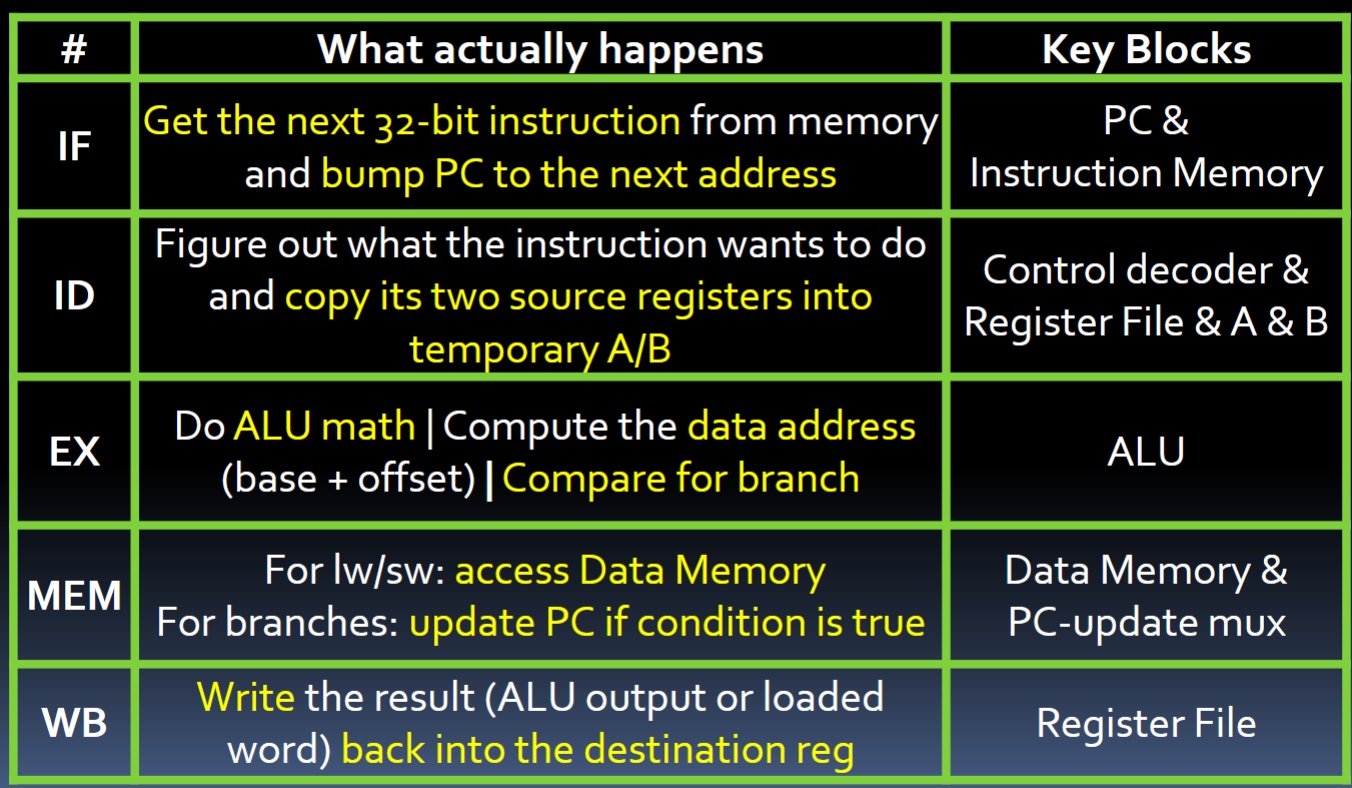 | # | What actually happens | Key Blocks |
|---|---|---|
| IF | Get the next 32-bit instruction from memory and bump PC to the next address | PC & Instruction Memory |
| ID | Figure out what the instruction wants to do and copy its two source registers into temporary A/B | Control decoder & Register File & A & B |
| EX | Do ALU math \| Compute the data address (base + offset) \| Compare for branch | ALU |
| MEM | For lw/sw: access Data Memory For branches: update PC if condition is true | Data Memory & PC-update mux |
| WB | Write the result (ALU output or loaded word) back into the destination reg | Register File |